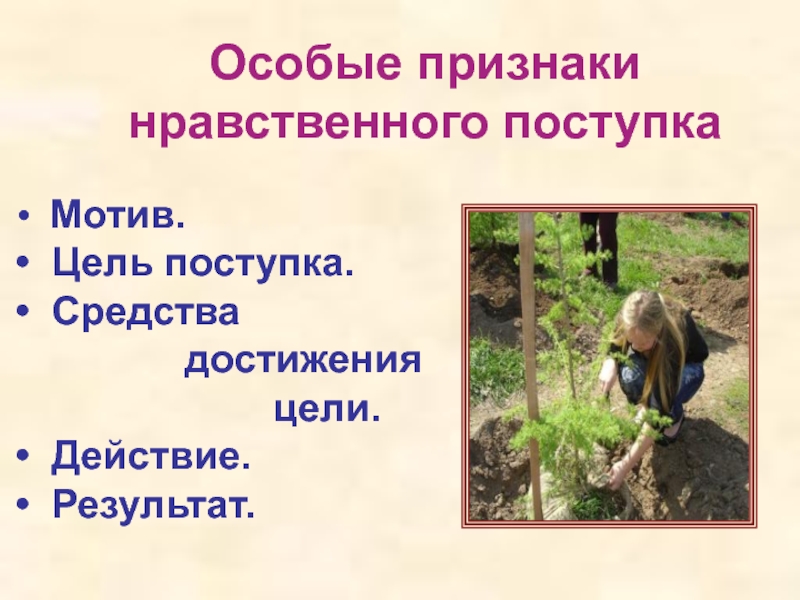 Особые признаки нравственного поступка

• Мотив.
• Цель поступка.
• Средства достижения цели.
• Действие.
• Результат.